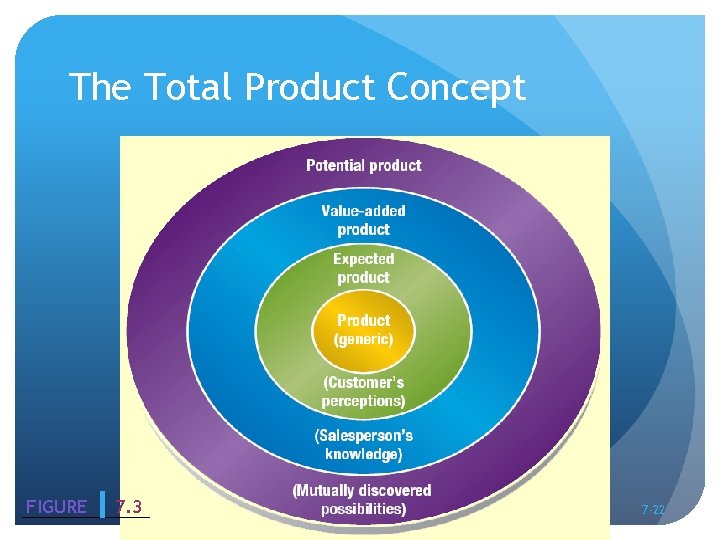 The Total Product Concept

Potential product

Value-added product

Expected product

Product (generic)

(Customer's perceptions)

(Salesperson's knowledge)

(Mutually discovered possibilities)

FIGURE 7.3

7-22